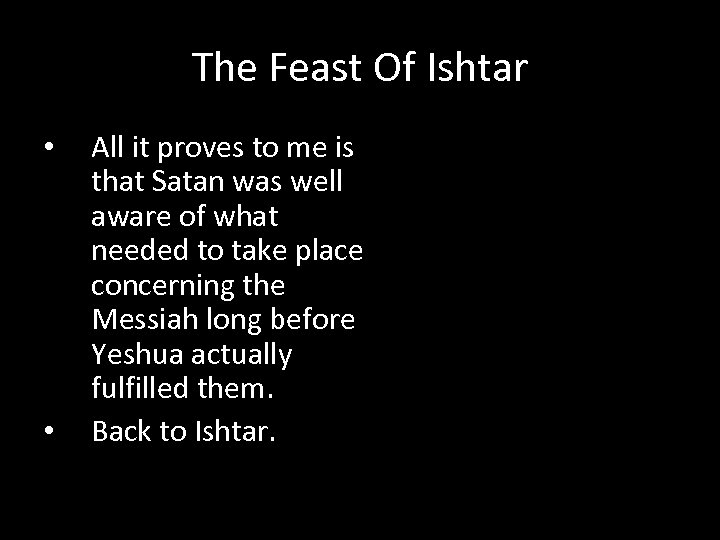 The Feast Of Ishtar

• All it proves to me is that Satan was well aware of what needed to take place concerning the Messiah long before Yeshua actually fulfilled them.
• Back to Ishtar.